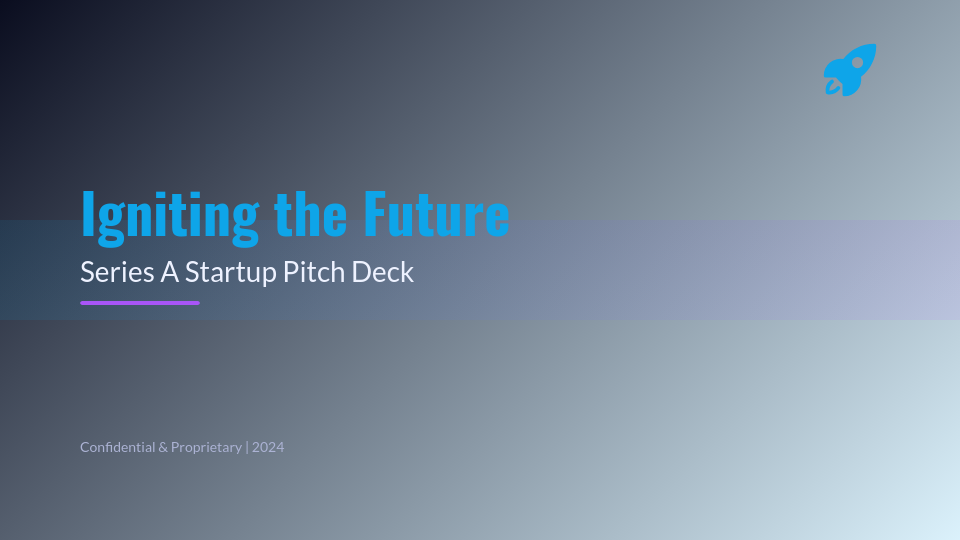 Igniting the Future

Series A Startup Pitch Deck

Confidential & Proprietary | 2024